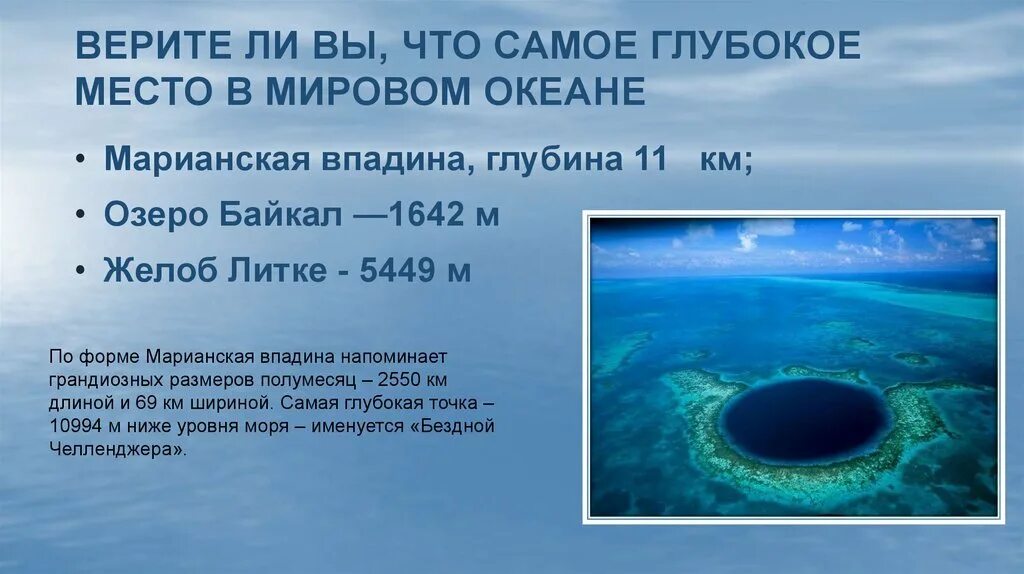 ВЕРИТЕ ЛИ ВЫ, ЧТО САМОЕ ГЛУБОКОЕ МЕСТО В МИРОВОМ ОКЕАНЕ

• Марианская впадина, глубина 11 км;
• Озеро Байкал —1642 м
• Желоб Литке - 5449 м

По форме Марианская впадина напоминает грандиозных размеров полумесяц – 2550 км длиной и 69 км шириной. Самая глубокая точка – 10994 м ниже уровня моря – именуется «Бездной Челленджера».